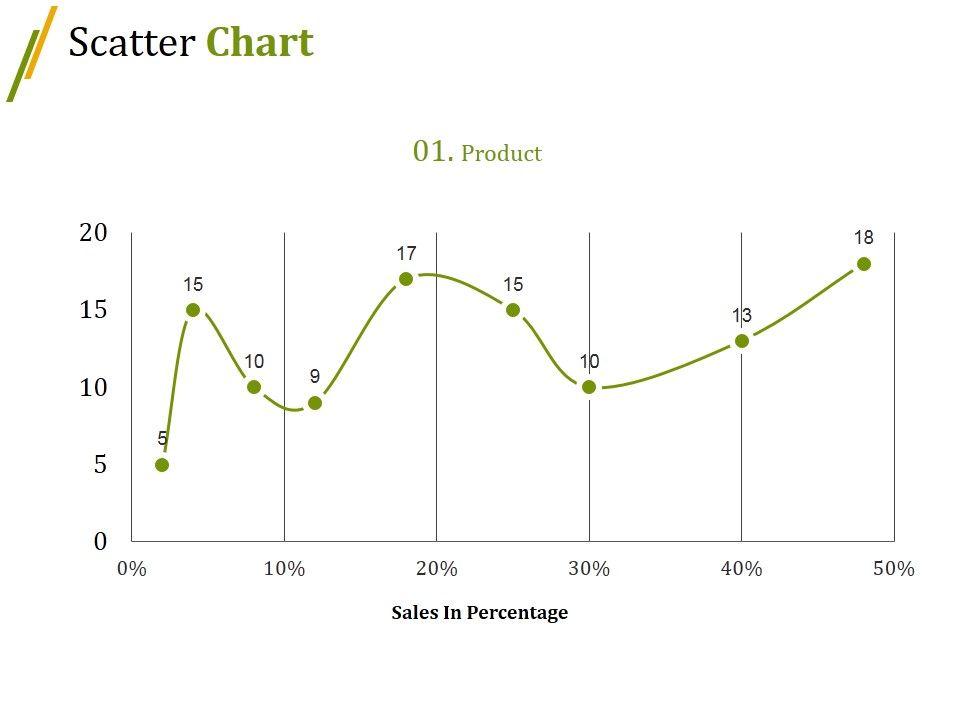 Scatter Chart

01. Product

20
15
10
5
0

5
15
10
9
17
15
10
13
18

0%
10%
20%
30%
40%
50%

Sales In Percentage